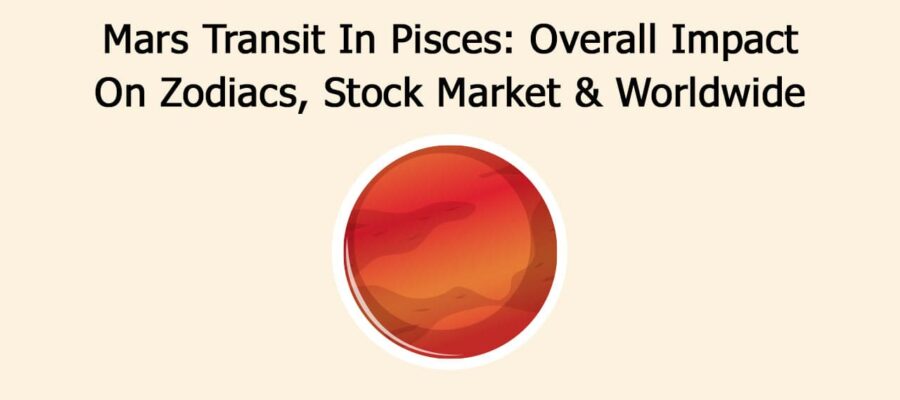 Mars Transit In Pisces: Overall Impact On Zodiacs, Stock Market & Worldwide